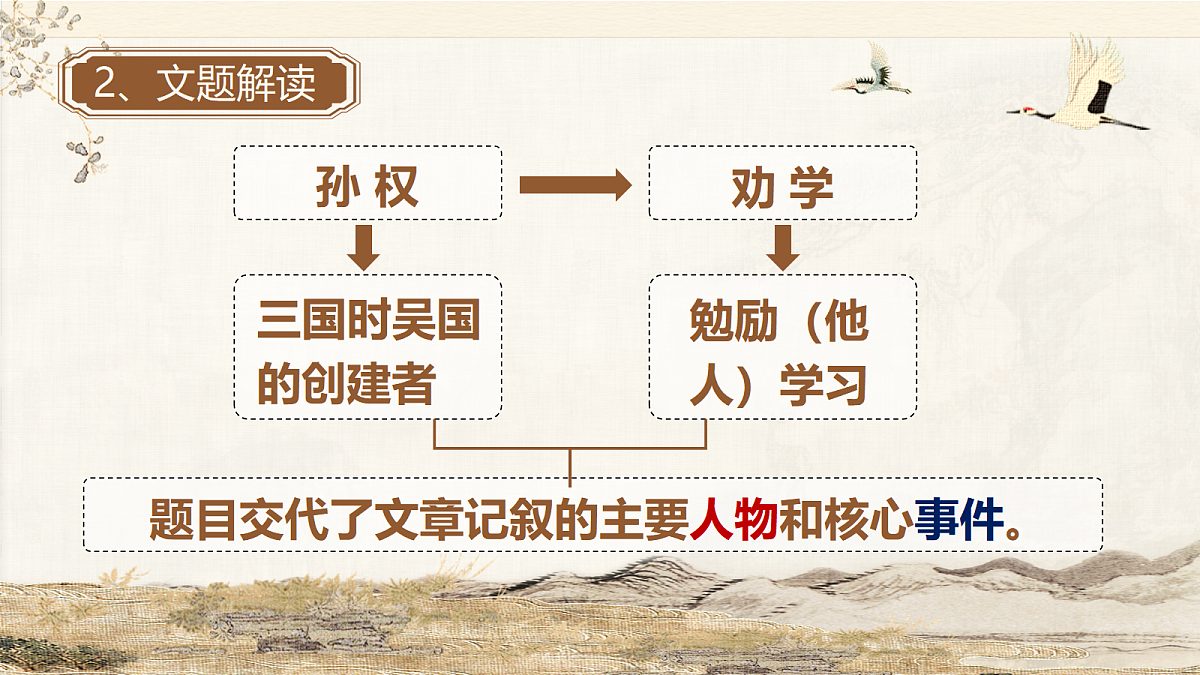 2、文题解读

孙 权

劝 学

三国时吴国的创建者

勉励（他人）学习

题目交代了文章记叙的主要人物和核心事件。